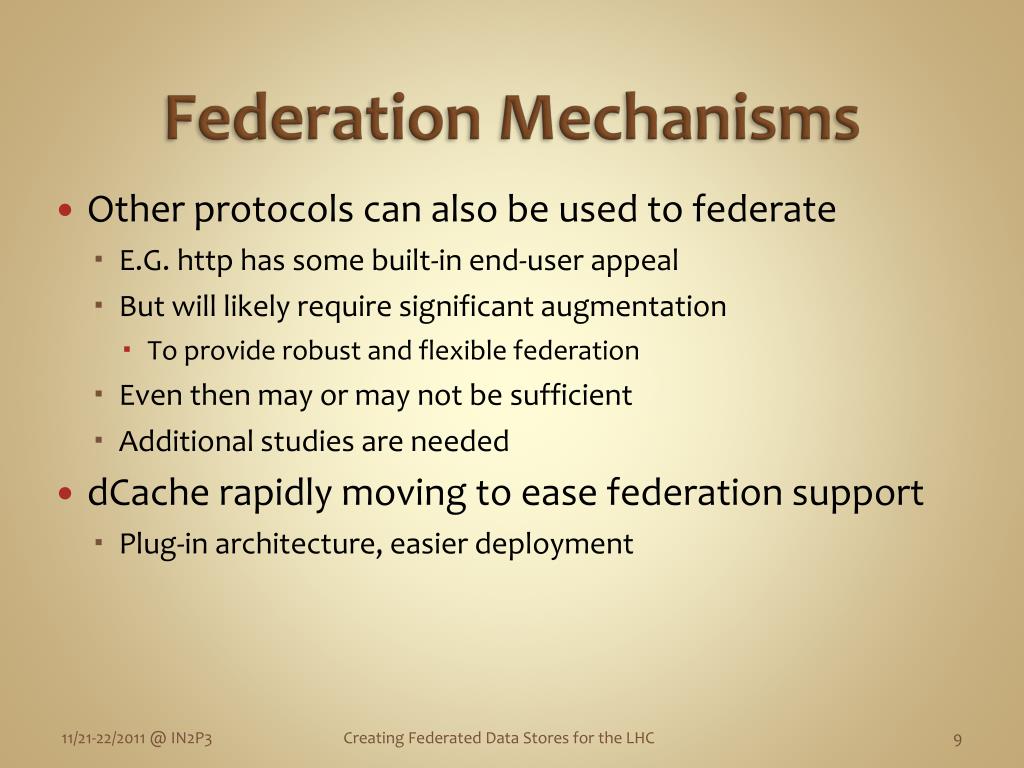 Federation Mechanisms

- Other protocols can also be used to federate
  - E.G. http has some built-in end-user appeal
  - But will likely require significant augmentation
    - To provide robust and flexible federation
  - Even then may or may not be sufficient
  - Additional studies are needed
- dCache rapidly moving to ease federation support
  - Plug-in architecture, easier deployment

11/21-22/2011 @ IN2P3

Creating Federated Data Stores for the LHC

9